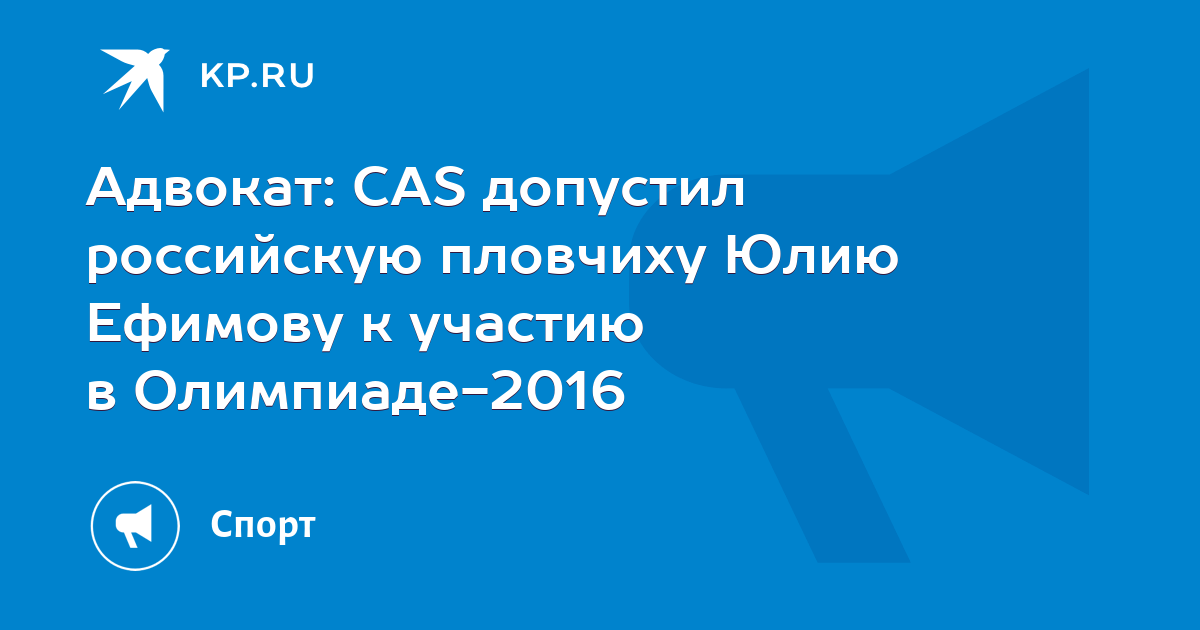 KP.RU

Адвокат: CAS допустил российскую пловчиху Юлию Ефимову к участию в Олимпиаде-2016

Спорт